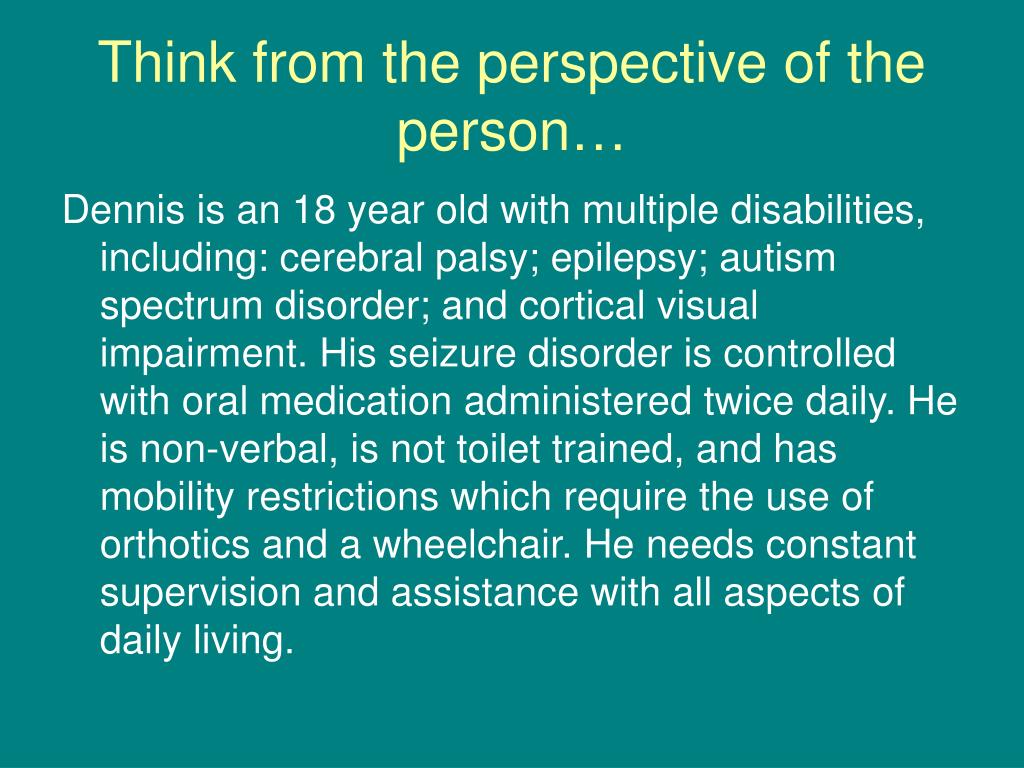 Think from the perspective of the person…

Dennis is an 18 year old with multiple disabilities, including: cerebral palsy; epilepsy; autism spectrum disorder; and cortical visual impairment. His seizure disorder is controlled with oral medication administered twice daily. He is non-verbal, is not toilet trained, and has mobility restrictions which require the use of orthotics and a wheelchair. He needs constant supervision and assistance with all aspects of daily living.